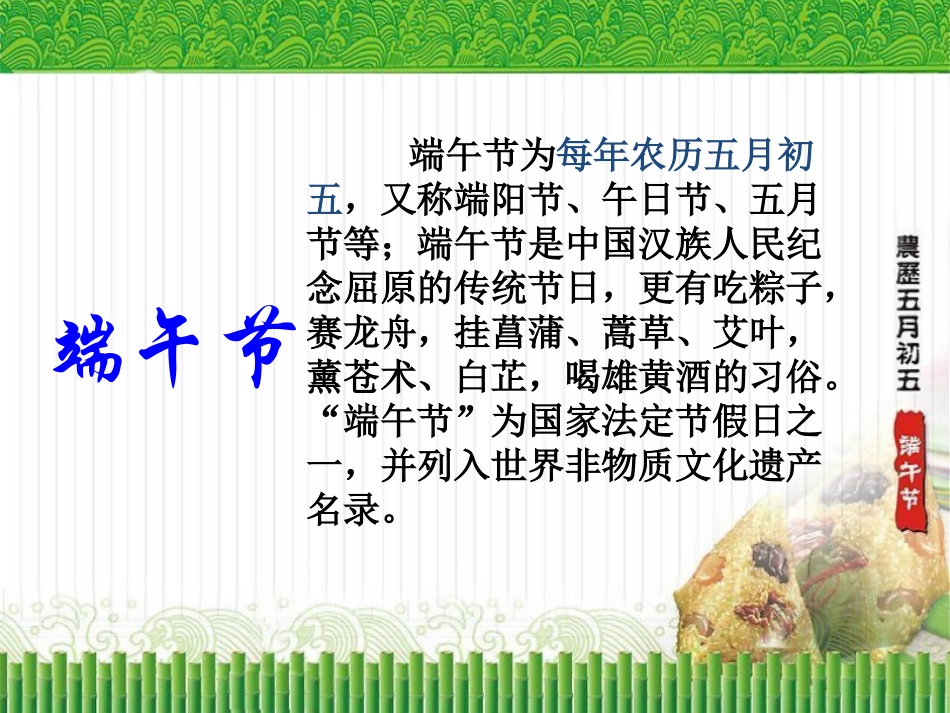 端午节

端午节为每年农历五月初五，又称端阳节、午日节、五月节等；端午节是中国汉族人民纪念屈原的传统节日，更有吃粽子，赛龙舟，挂菖蒲、蒿草、艾叶，薰苍术、白芷，喝雄黄酒的习俗。“端午节”为国家法定节假日之一，并列入世界非物质文化遗产名录。

農歷五月初五

端午节